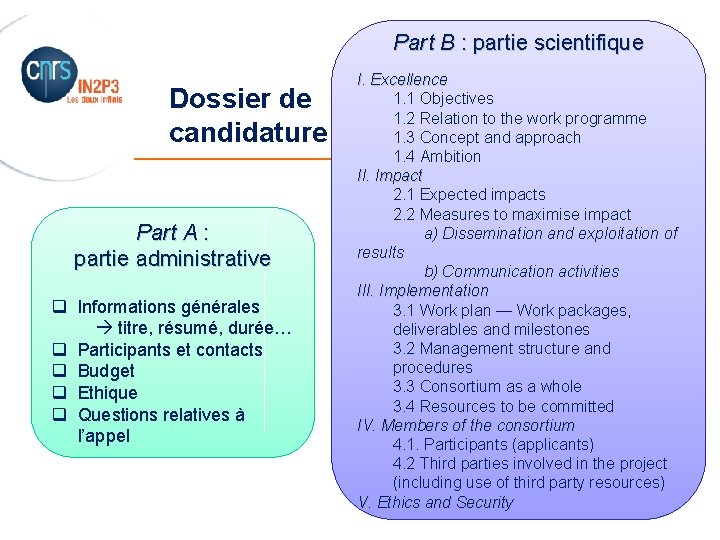 cnrs IN2P3 Les deux infinis

Dossier de candidature

Part A : partie administrative

❑ Informations générales
→ titre, résumé, durée…
❑ Participants et contacts
❑ Budget
❑ Ethique
❑ Questions relatives à l'appel

Part B : partie scientifique

I. Excellence
1.1 Objectives
1.2 Relation to the work programme
1.3 Concept and approach
1.4 Ambition
II. Impact
2.1 Expected impacts
2.2 Measures to maximise impact
a) Dissemination and exploitation of results
b) Communication activities
III. Implementation
3.1 Work plan — Work packages, deliverables and milestones
3.2 Management structure and procedures
3.3 Consortium as a whole
3.4 Resources to be committed
IV. Members of the consortium
4.1. Participants (applicants)
4.2 Third parties involved in the project (including use of third party resources)
V. Ethics and Security